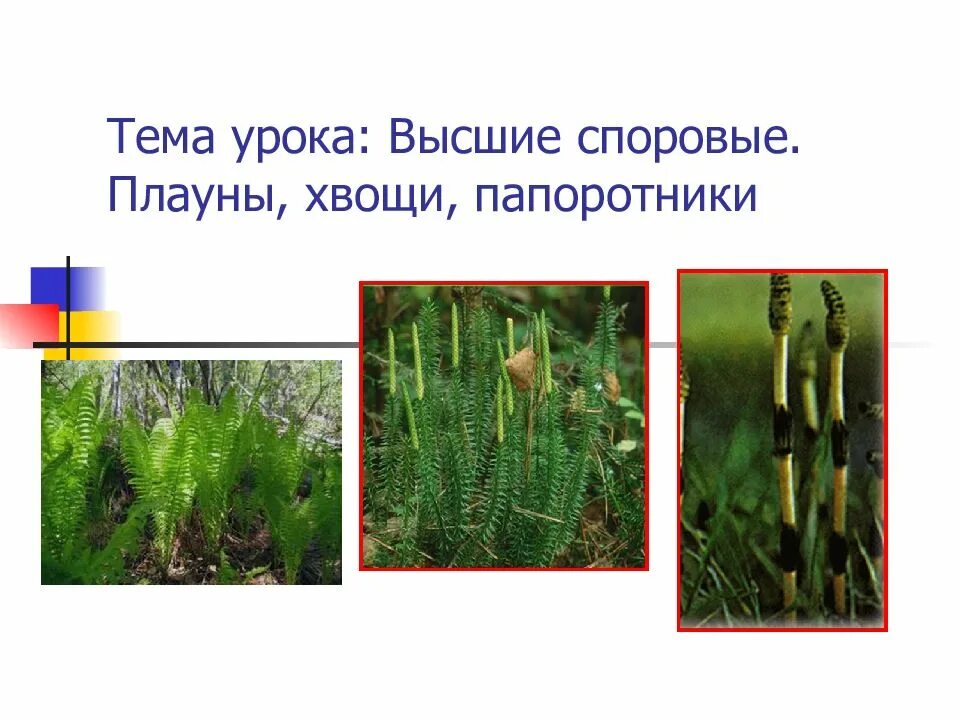 Тема урока: Высшие споровые. Плауны, хвощи, папоротники